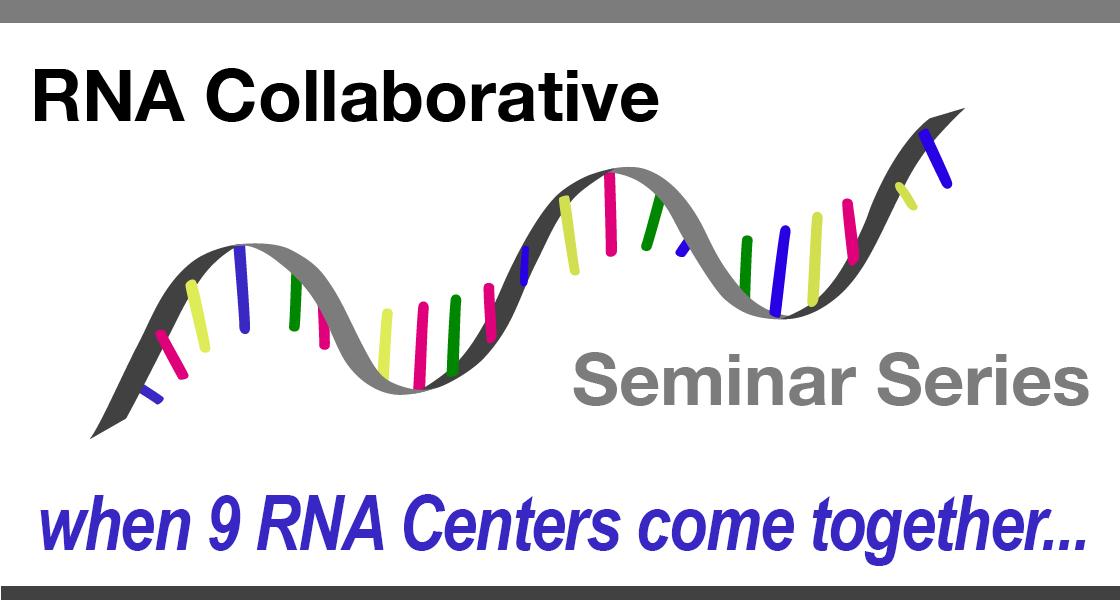 RNA Collaborative

Seminar Series

when 9 RNA Centers come together...